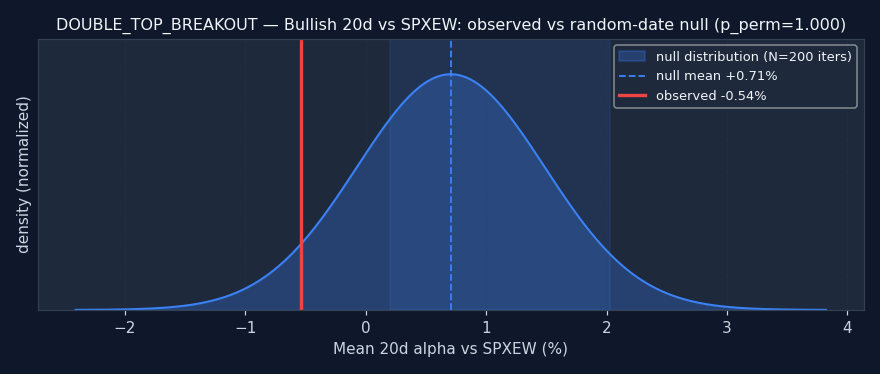 DOUBLE_TOP_BREAKOUT — Bullish 20d vs SPXEW: observed vs random-date null (p_perm=1.000)

null distribution (N=200 iters)
null mean +0.71%
observed -0.54%

density (normalized)

−2
−1
0
1
2
3
4

Mean 20d alpha vs SPXEW (%)